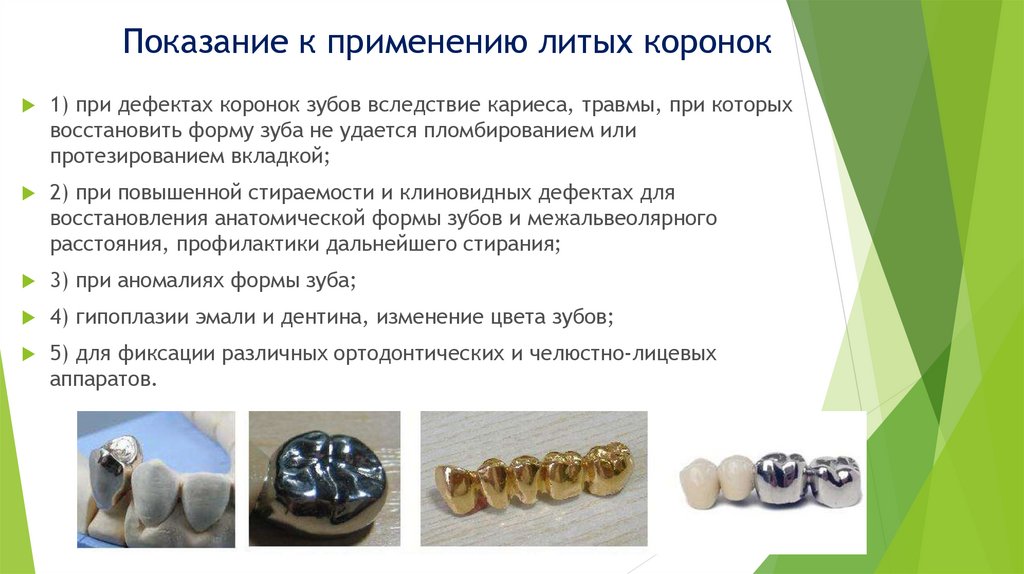 Показание к применению литых коронок

1) при дефектах коронок зубов вследствие кариеса, травмы, при которых восстановить форму зуба не удается пломбированием или протезированием вкладкой;

2) при повышенной стираемости и клиновидных дефектах для восстановления анатомической формы зубов и межальвеолярного расстояния, профилактики дальнейшего стирания;

3) при аномалиях формы зуба;

4) гипоплазии эмали и дентина, изменение цвета зубов;

5) для фиксации различных ортодонтических и челюстно-лицевых аппаратов.